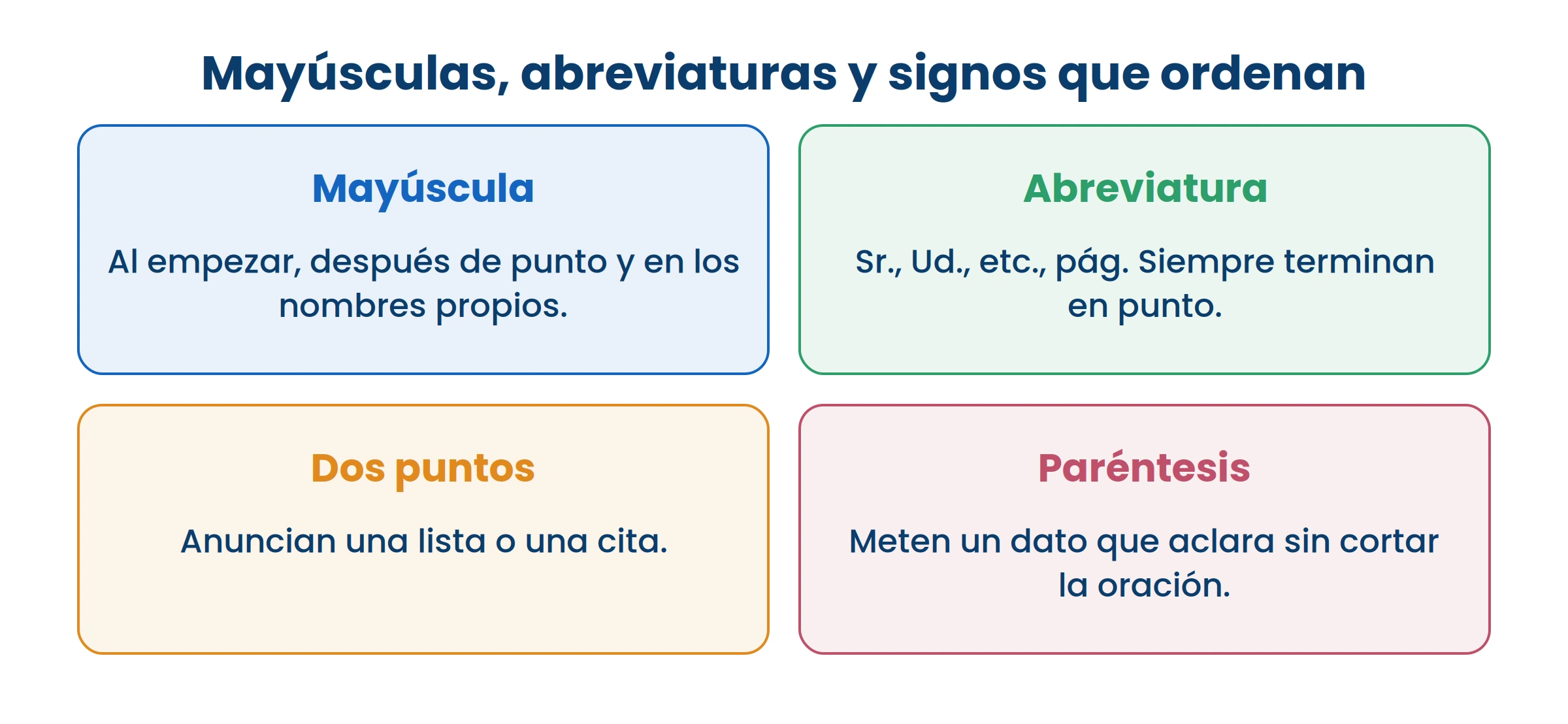 Mayúsculas, abreviaturas y signos que ordenan

Mayúscula

Al empezar, después de punto y en los nombres propios.

Abreviatura

Sr., Ud., etc., pág. Siempre terminan en punto.

Dos puntos

Anuncian una lista o una cita.

Paréntesis

Meten un dato que aclara sin cortar la oración.